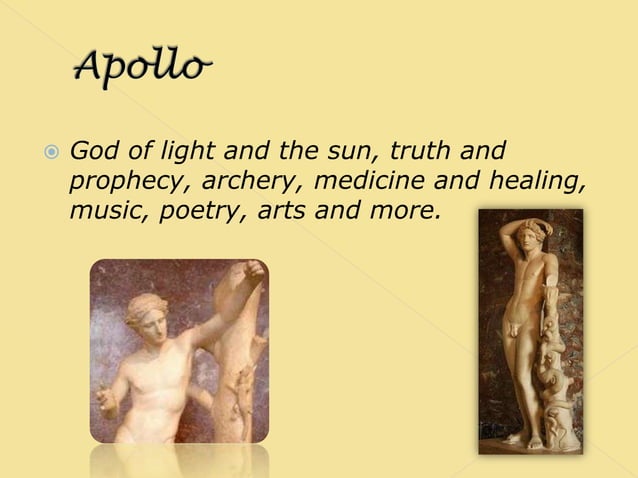 Apollo

God of light and the sun, truth and prophecy, archery, medicine and healing, music, poetry, arts and more.